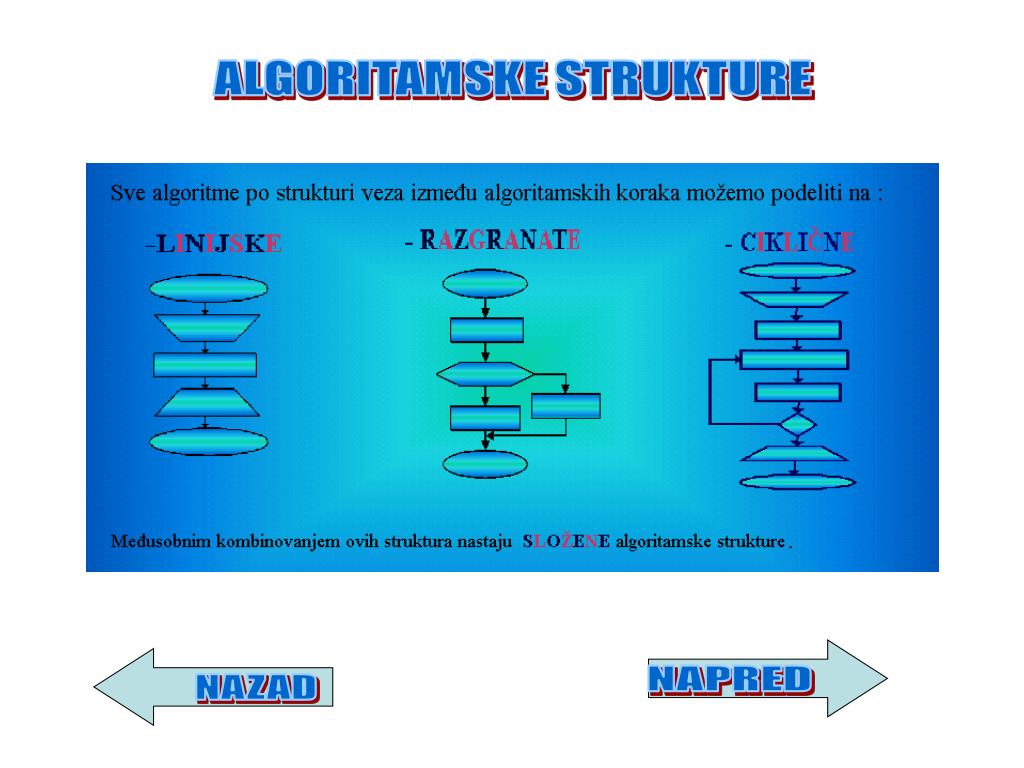 ALGORITAMSKE STRUKTURE

Sve algoritme po strukturi veza između algoritamskih koraka možemo podeliti na :

-LINIJSKE

- RAZGRANATE

- CIKLIČNE

Međusobnim kombinovanjem ovih struktura nastaju SLOŽENE algoritamske strukture .

NAZAD

NAPRED